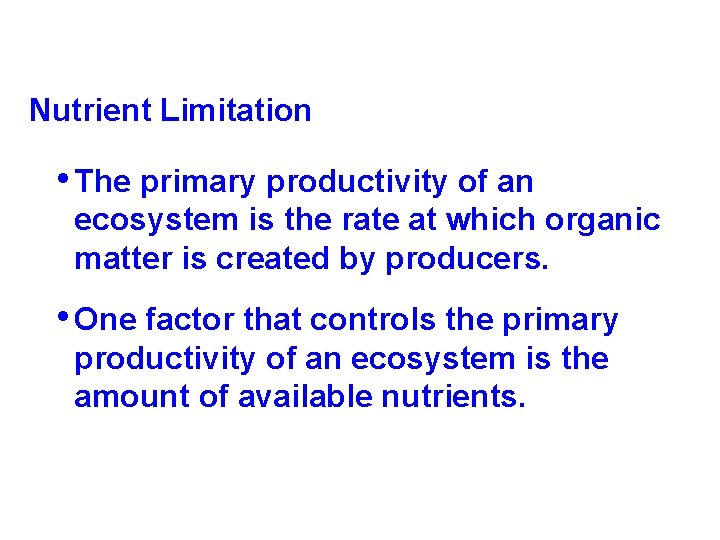 Nutrient Limitation

• The primary productivity of an ecosystem is the rate at which organic matter is created by producers.

• One factor that controls the primary productivity of an ecosystem is the amount of available nutrients.